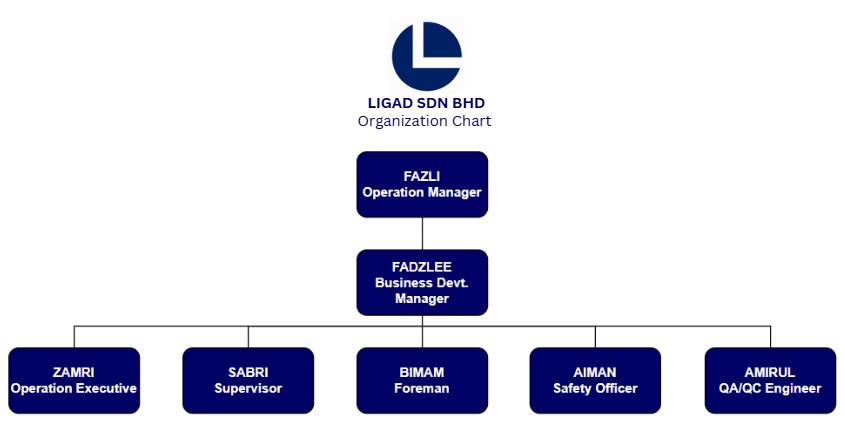 LIGAD SDN BHD
Organization Chart

FAZLI
Operation Manager

FADZLEE
Business Devt. Manager

ZAMRI
Operation Executive

SABRI
Supervisor

BIMAM
Foreman

AIMAN
Safety Officer

AMIRUL
QA/QC Engineer